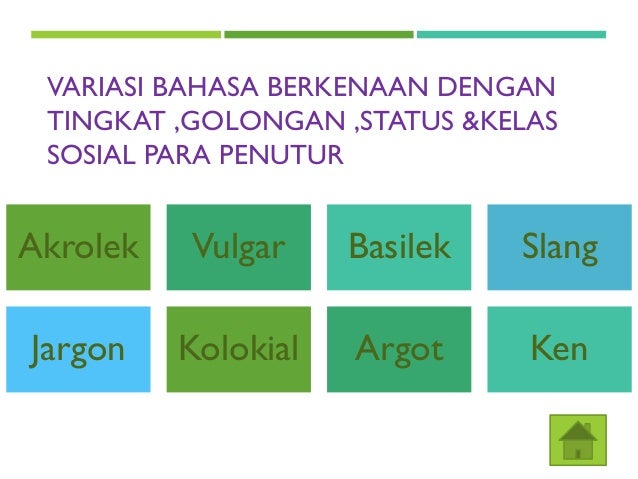 VARIASI BAHASA BERKENAAN DENGAN TINGKAT ,GOLONGAN ,STATUS &KELAS SOSIAL PARA PENUTUR

Akrolek

Vulgar

Basilek

Slang

Jargon

Kolokial

Argot

Ken